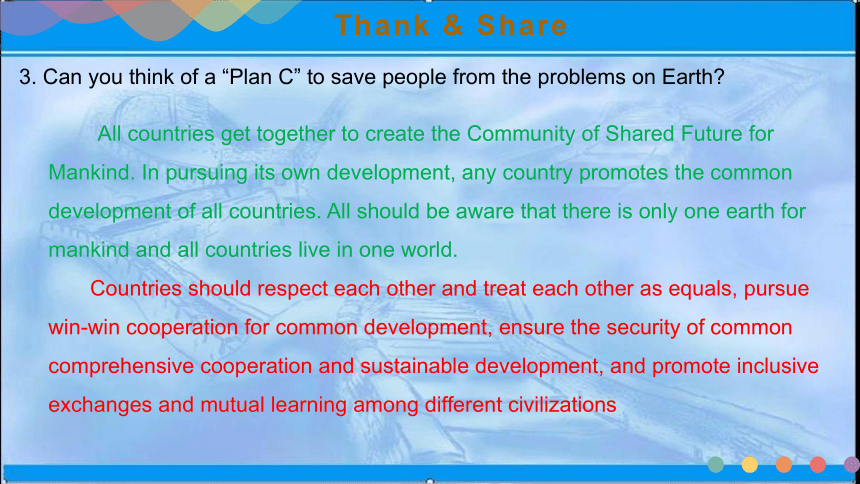 Thank & Share

3. Can you think of a “Plan C” to save people from the problems on Earth?

All countries get together to create the Community of Shared Future for Mankind. In pursuing its own development, any country promotes the common development of all countries. All should be aware that there is only one earth for mankind and all countries live in one world.

Countries should respect each other and treat each other as equals, pursue win-win cooperation for common development, ensure the security of common comprehensive cooperation and sustainable development, and promote inclusive exchanges and mutual learning among different civilizations